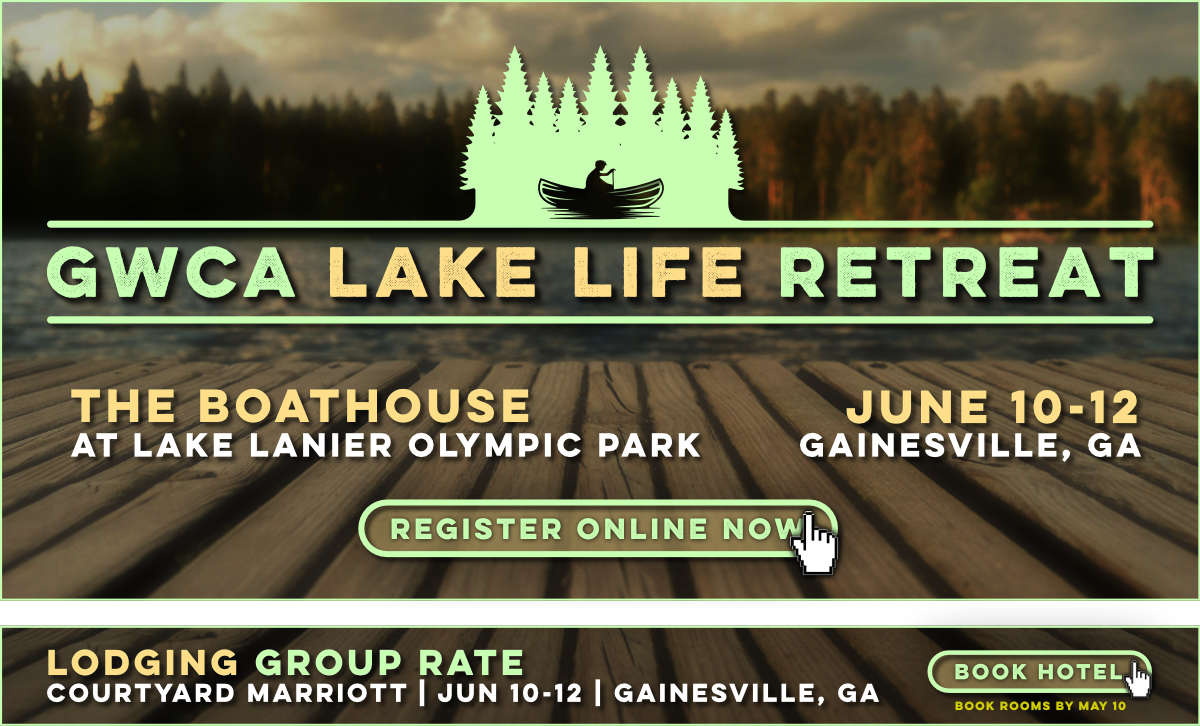 GWCA LAKE LIFE RETREAT

THE BOATHOUSE
AT LAKE LANIER OLYMPIC PARK

JUNE 10-12
GAINESVILLE, GA

REGISTER ONLINE NOW

LODGING GROUP RATE
COURTYARD MARRIOTT | JUN 10-12 | GAINESVILLE, GA

BOOK HOTEL
BOOK ROOMS BY MAY 10